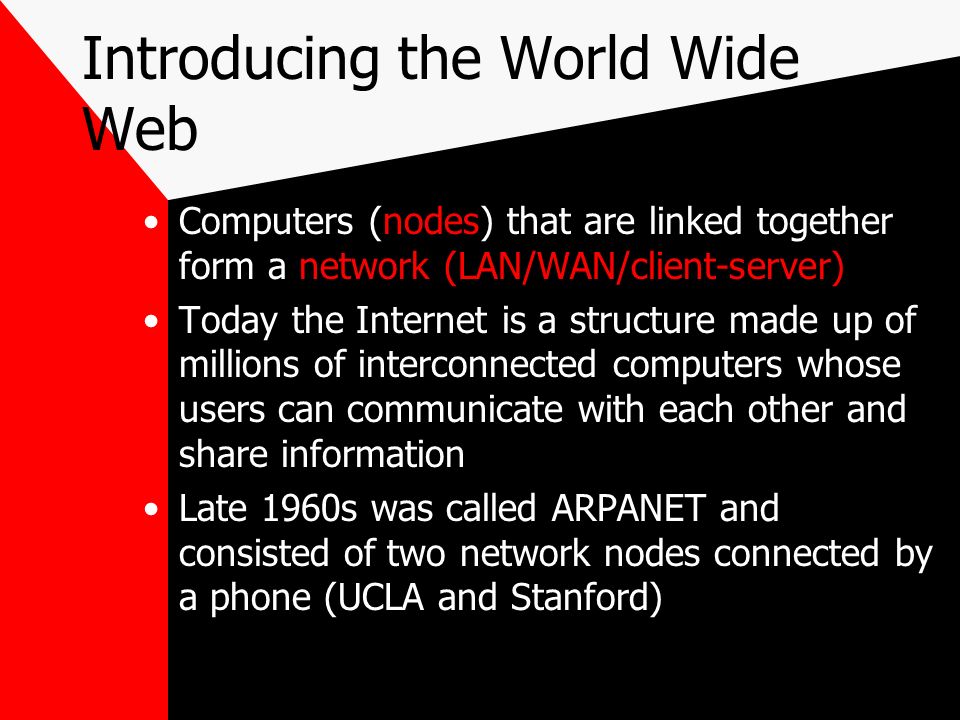 Introducing the World Wide Web

• Computers (nodes) that are linked together form a network (LAN/WAN/client-server)
• Today the Internet is a structure made up of millions of interconnected computers whose users can communicate with each other and share information
• Late 1960s was called ARPANET and consisted of two network nodes connected by a phone (UCLA and Stanford)